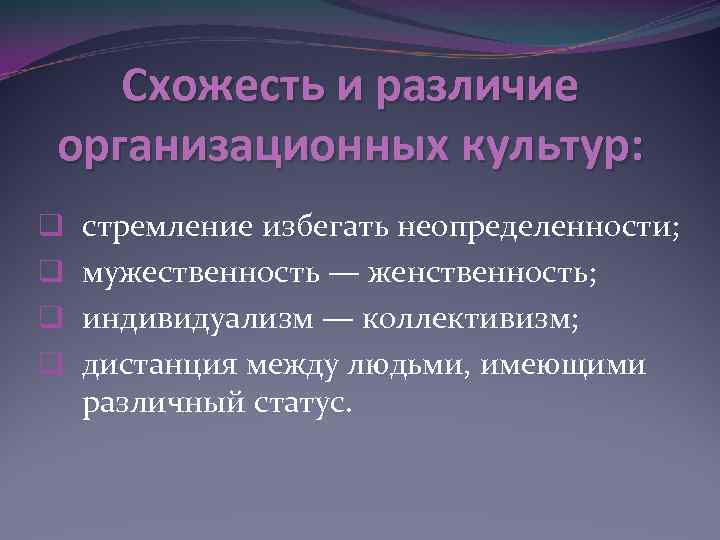 Схожесть и различие организационных культур:

стремление избегать неопределенности;
мужественность — женственность;
индивидуализм — коллективизм;
дистанция между людьми, имеющими различный статус.